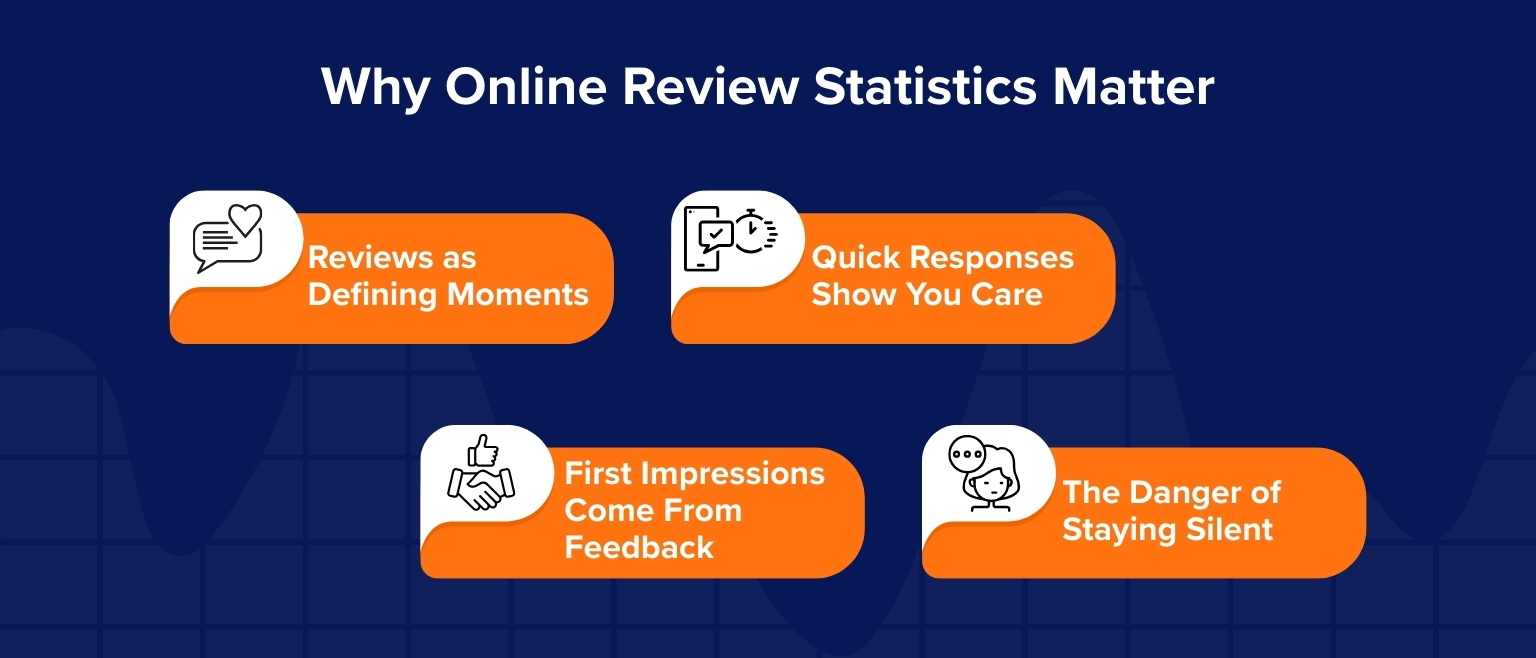 Why Online Review Statistics Matter

Reviews as Defining Moments

Quick Responses Show You Care

First Impressions Come From Feedback

The Danger of Staying Silent